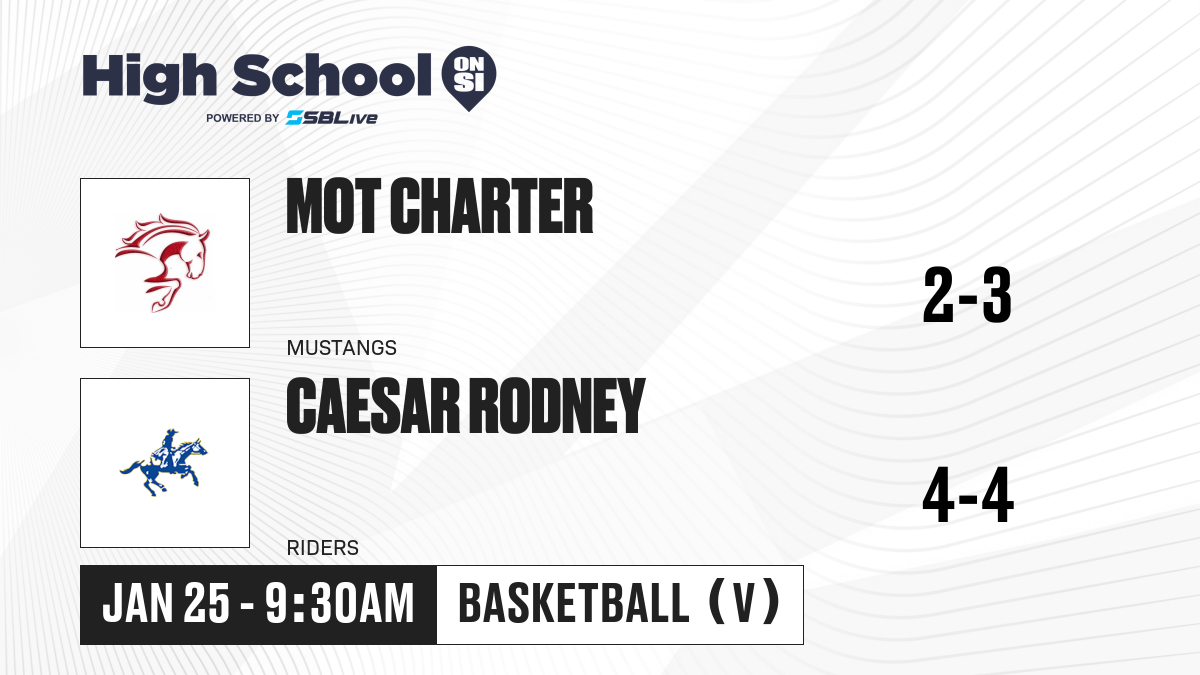 High School ON SI
POWERED BY SBLive

MOT CHARTER
MUSTANGS
2-3

CAESAR RODNEY
RIDERS
4-4

JAN 25 - 9:30AM
BASKETBALL (V)